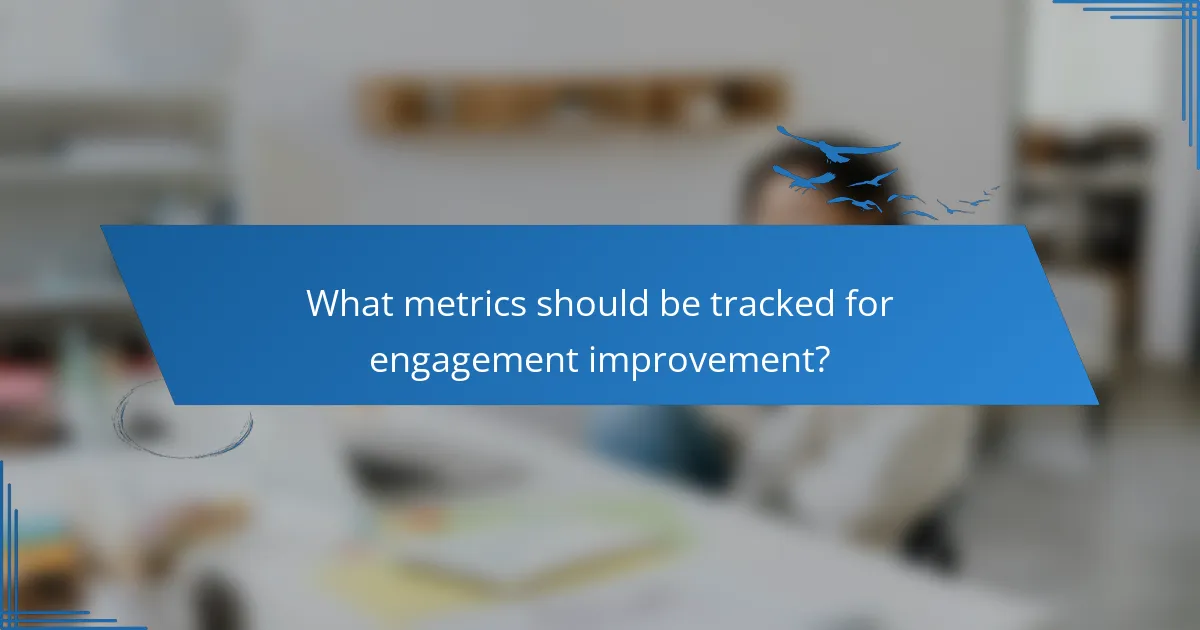 What metrics should be tracked for engagement improvement?